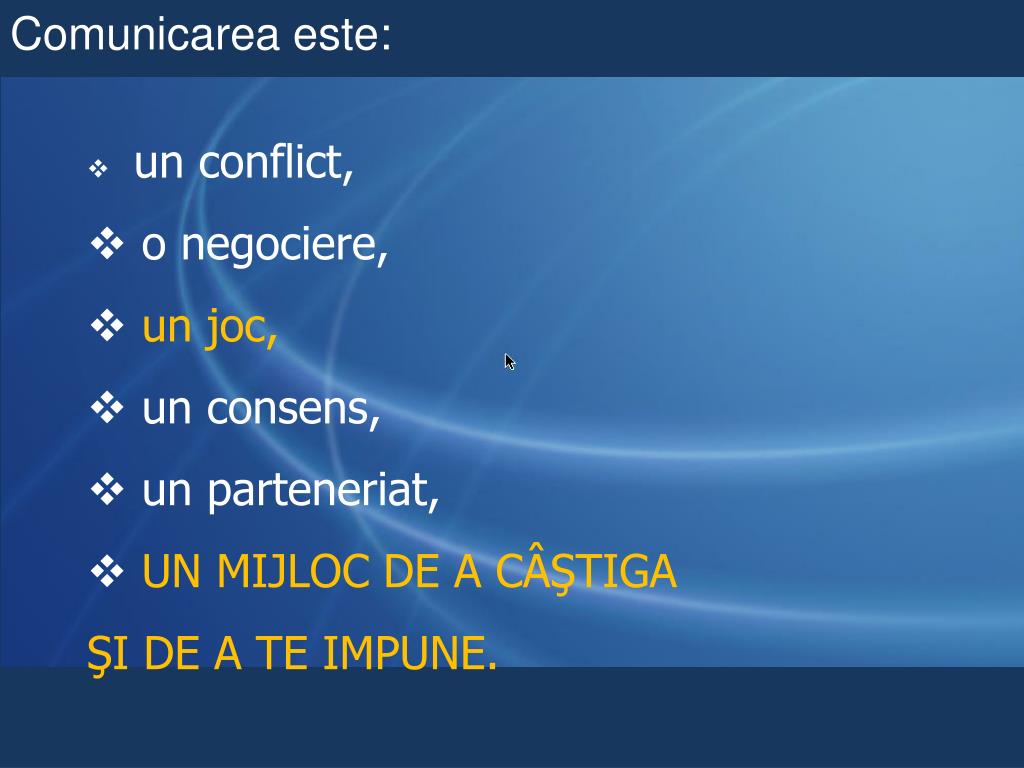 Comunicarea este:

❖ un conflict,

❖ o negociere,

❖ un joc,

❖ un consens,

❖ un parteneriat,

❖ UN MIJLOC DE A CÂŞTIGA ŞI DE A TE IMPUNE.